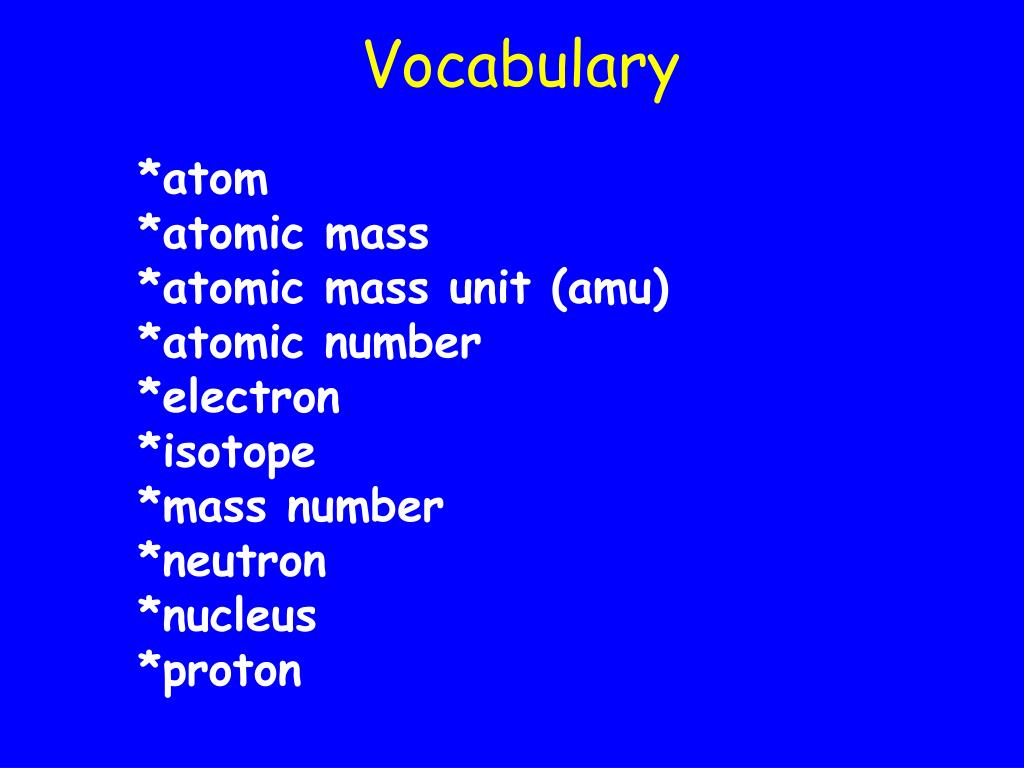 Vocabulary

*atom
*atomic mass
*atomic mass unit (amu)
*atomic number
*electron
*isotope
*mass number
*neutron
*nucleus
*proton